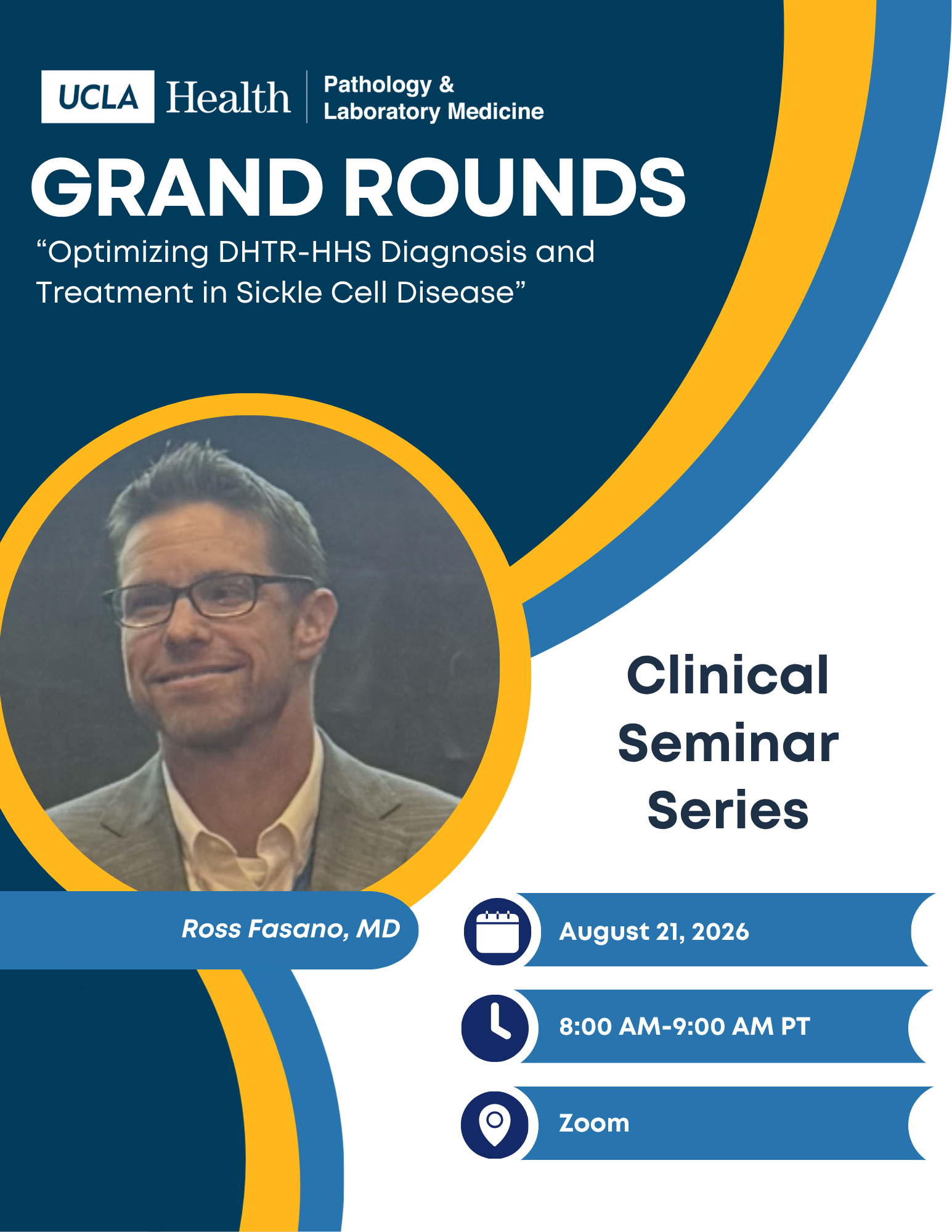 UCLA Health

Pathology & Laboratory Medicine

GRAND ROUNDS

“Optimizing DHTR-HHS Diagnosis and Treatment in Sickle Cell Disease”

Clinical Seminar Series

Ross Fasano, MD

August 21, 2026

8:00 AM-9:00 AM PT

Zoom